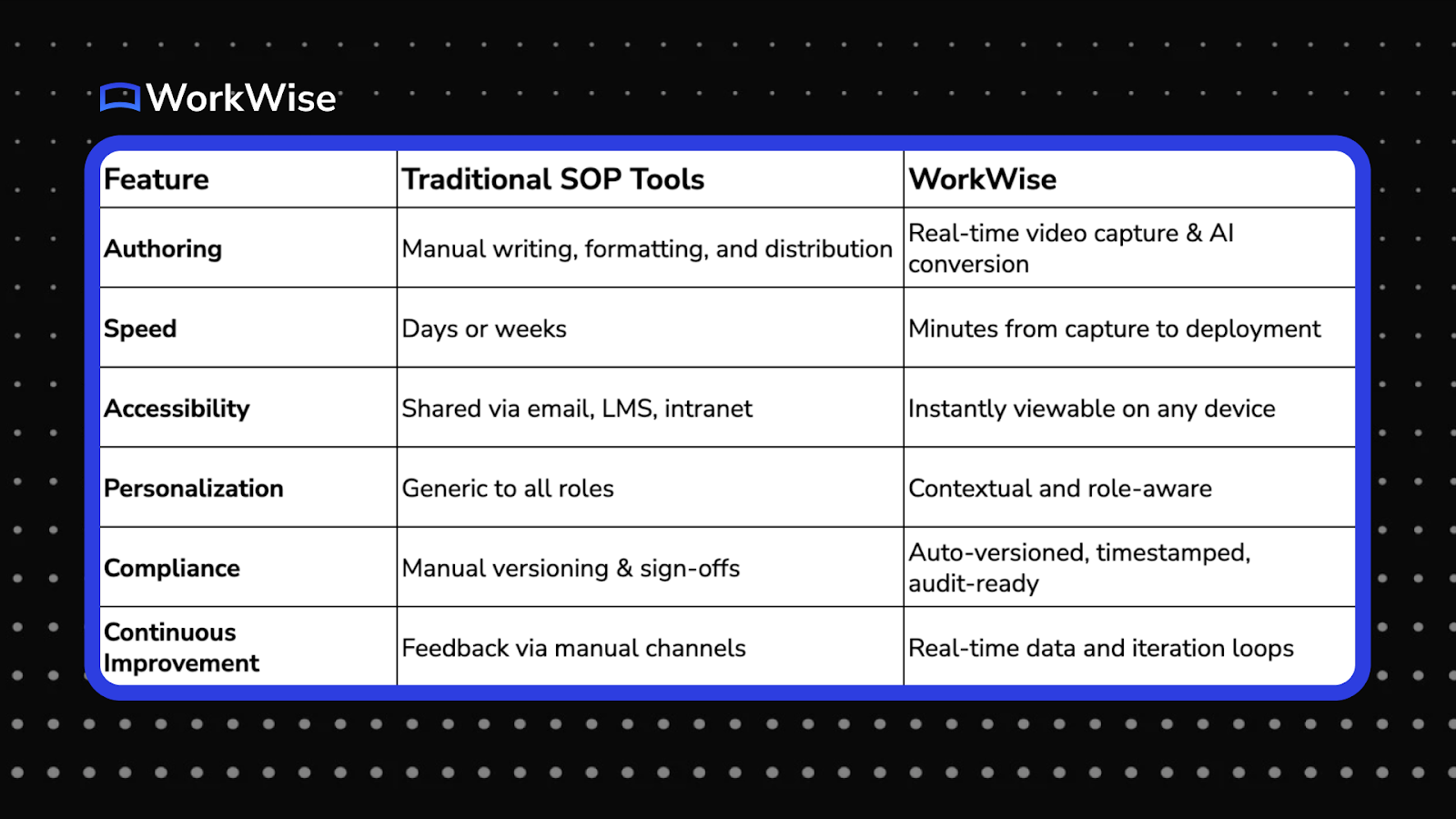 WorkWise

| Feature | Traditional SOP Tools | WorkWise |
|---|---|---|
| Authoring | Manual writing, formatting, and distribution | Real-time video capture & AI conversion |
| Speed | Days or weeks | Minutes from capture to deployment |
| Accessibility | Shared via email, LMS, intranet | Instantly viewable on any device |
| Personalization | Generic to all roles | Contextual and role-aware |
| Compliance | Manual versioning & sign-offs | Auto-versioned, timestamped, audit-ready |
| Continuous Improvement | Feedback via manual channels | Real-time data and iteration loops |